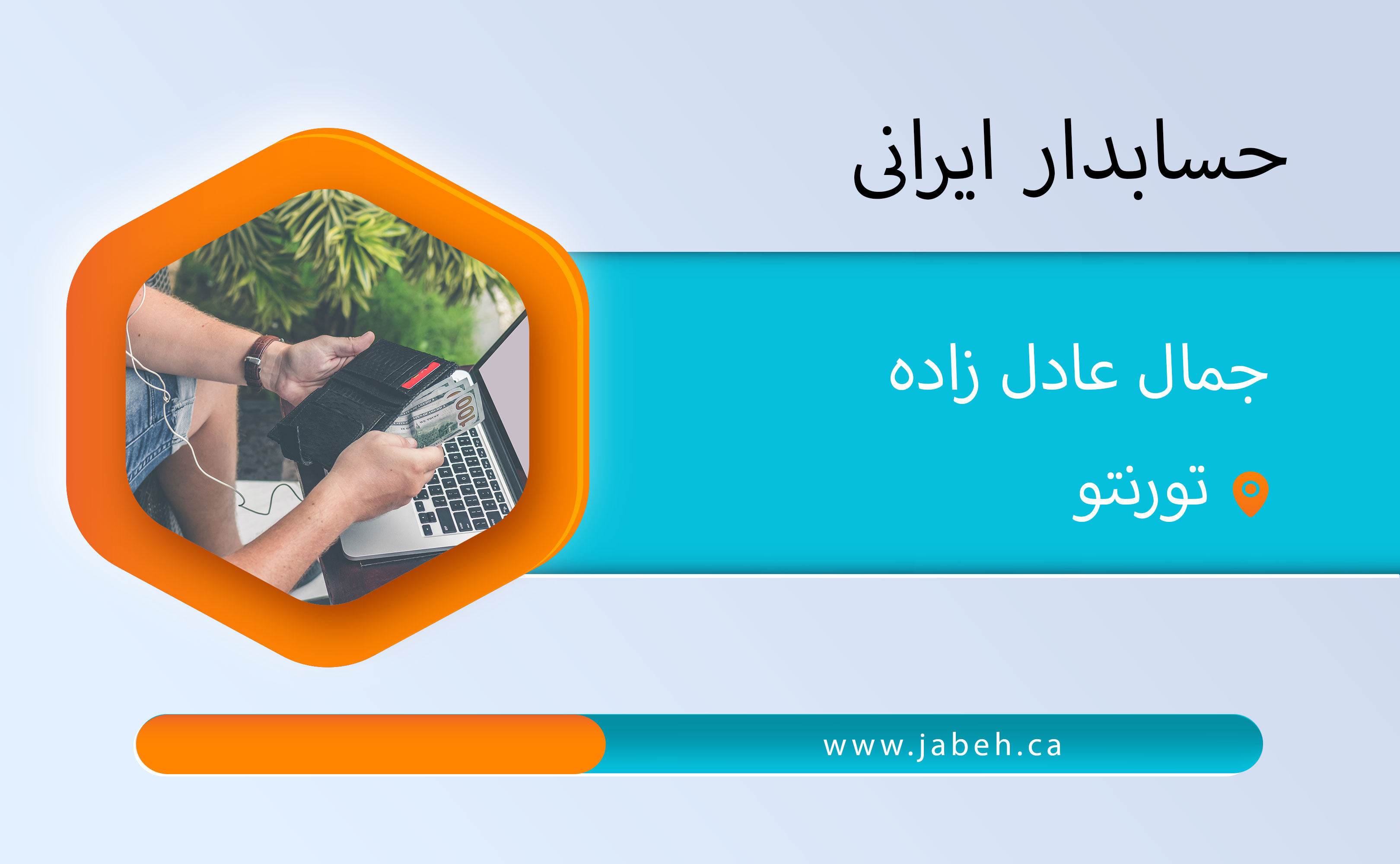 حسابدار ایرانی

جمال عادل زاده

تورنتو

www.jabeh.ca